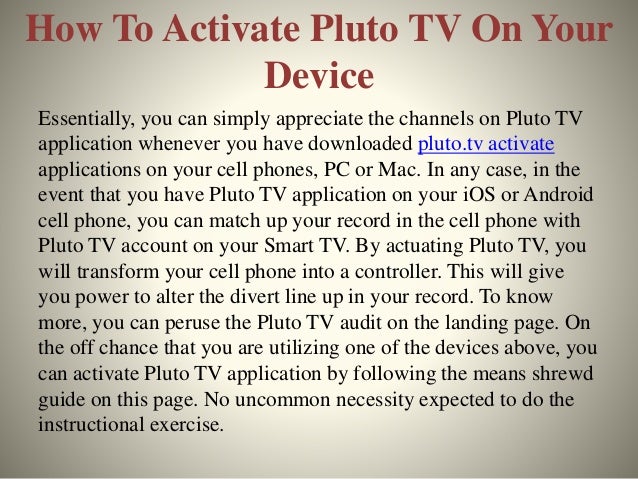 How To Activate Pluto TV On Your Device

Essentially, you can simply appreciate the channels on Pluto TV application whenever you have downloaded pluto.tv activate applications on your cell phones, PC or Mac. In any case, in the event that you have Pluto TV application on your iOS or Android cell phone, you can match up your record in the cell phone with Pluto TV account on your Smart TV. By actuating Pluto TV, you will transform your cell phone into a controller. This will give you power to alter the divert line up in your record. To know more, you can peruse the Pluto TV audit on the landing page. On the off chance that you are utilizing one of the devices above, you can activate Pluto TV application by following the means shrewd guide on this page. No uncommon necessity expected to do the instructional exercise.